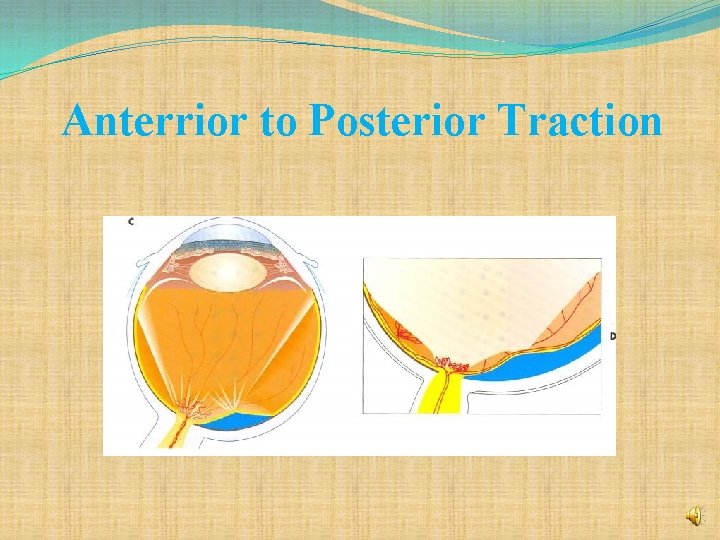 Anterrior to Posterior Traction

C

D